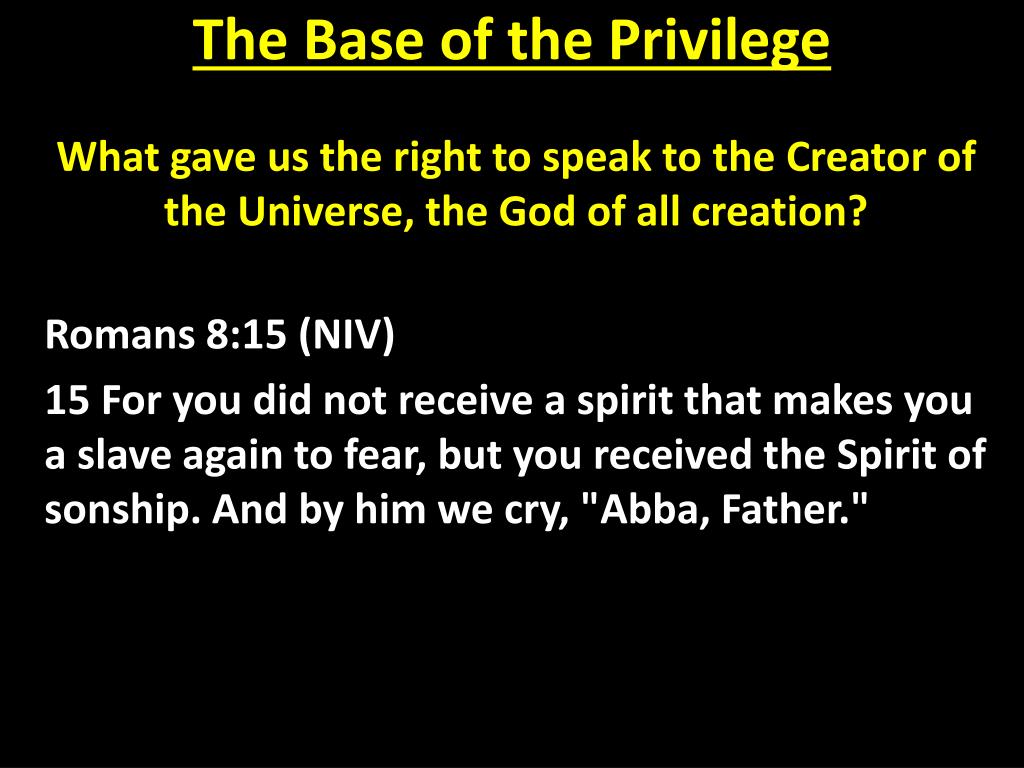 The Base of the Privilege

What gave us the right to speak to the Creator of the Universe, the God of all creation?

Romans 8:15 (NIV)

15 For you did not receive a spirit that makes you a slave again to fear, but you received the Spirit of sonship. And by him we cry, "Abba, Father."